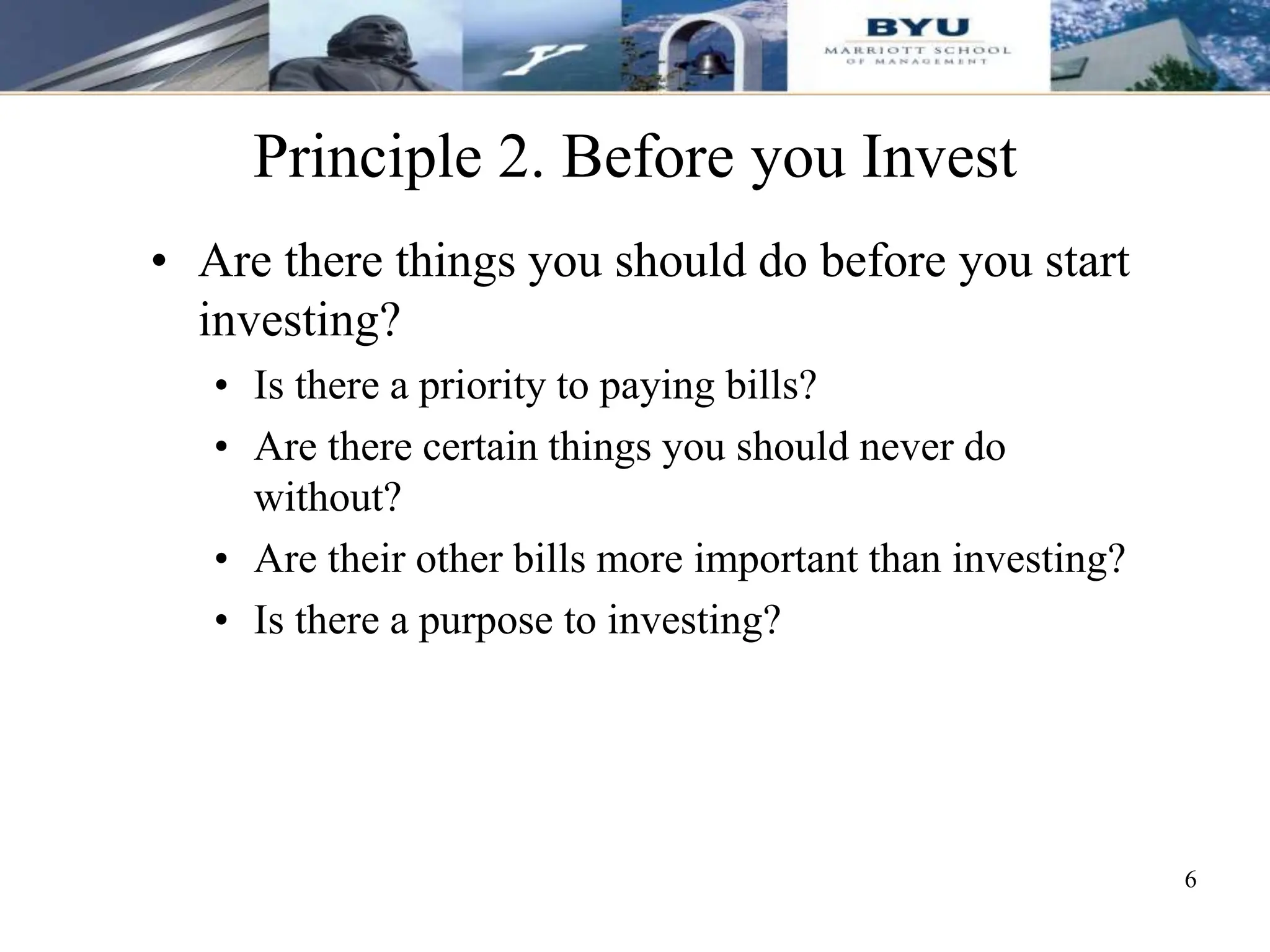 BYU
MARRIOTT SCHOOL
OF MANAGEMENT

Principle 2. Before you Invest

• Are there things you should do before you start investing?
  • Is there a priority to paying bills?
  • Are there certain things you should never do without?
  • Are their other bills more important than investing?
  • Is there a purpose to investing?

6